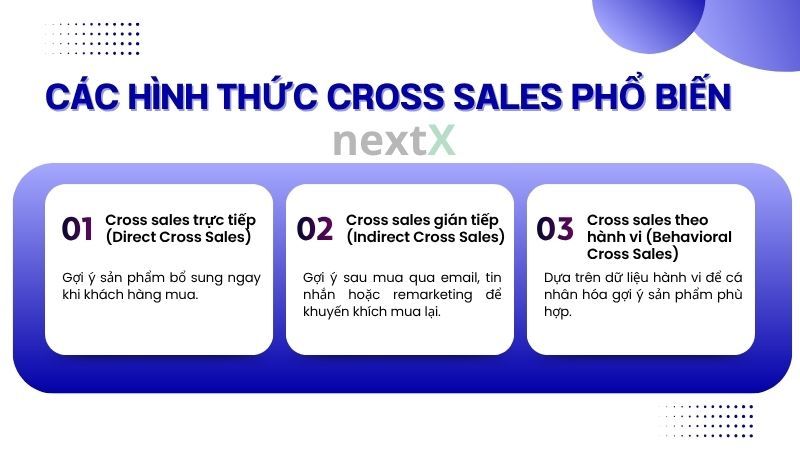 CÁC HÌNH THỨC CROSS SALES PHỔ BIẾN

nextX

01 Cross sales trực tiếp (Direct Cross Sales)

Gợi ý sản phẩm bổ sung ngay khi khách hàng mua.

02 Cross sales gián tiếp (Indirect Cross Sales)

Gợi ý sau mua qua email, tin nhắn hoặc remarketing để khuyến khích mua lại.

03 Cross sales theo hành vi (Behavioral Cross Sales)

Dựa trên dữ liệu hành vi để cá nhân hóa gợi ý sản phẩm phù hợp.